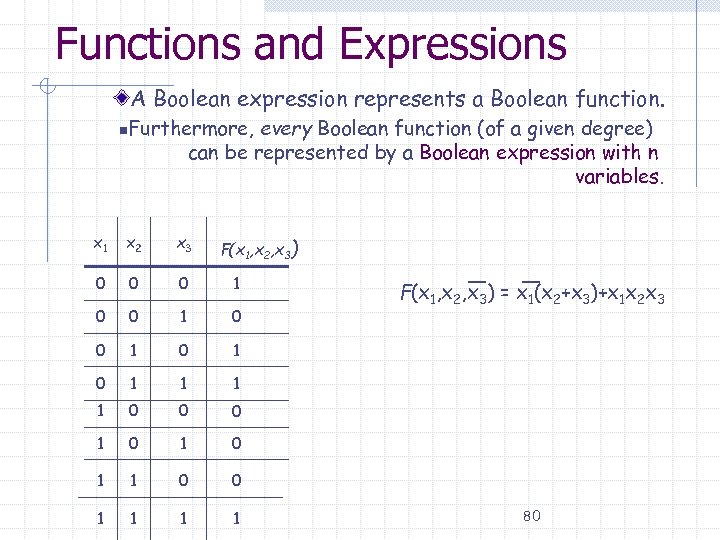 Functions and Expressions

A Boolean expression represents a Boolean function.

Furthermore, every Boolean function (of a given degree) can be represented by a Boolean expression with n variables.

| $x_1$ | $x_2$ | $x_3$ | $F(x_1,x_2,x_3)$ |
|---|---|---|---|
| 0 | 0 | 0 | 1 |
| 0 | 0 | 1 | 0 |
| 0 | 1 | 0 | 1 |
| 0 | 1 | 1 | 1 |
| 1 | 0 | 0 | 0 |
| 1 | 0 | 1 | 0 |
| 1 | 1 | 0 | 0 |
| 1 | 1 | 1 | 1 |

$F(x_1,x_2,\overline{x_3}) = \overline{x_1}(x_2+x_3)+x_1x_2x_3$

80